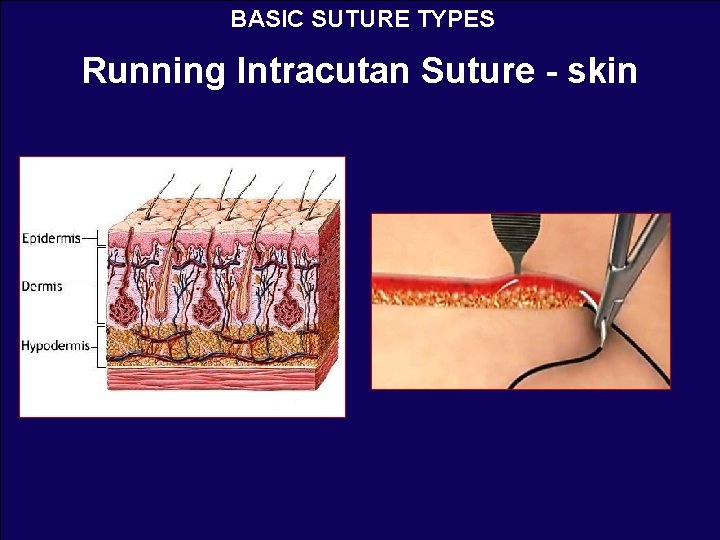 BASIC SUTURE TYPES

Running Intracutan Suture - skin

Epidermis

Dermis

Hypodermis